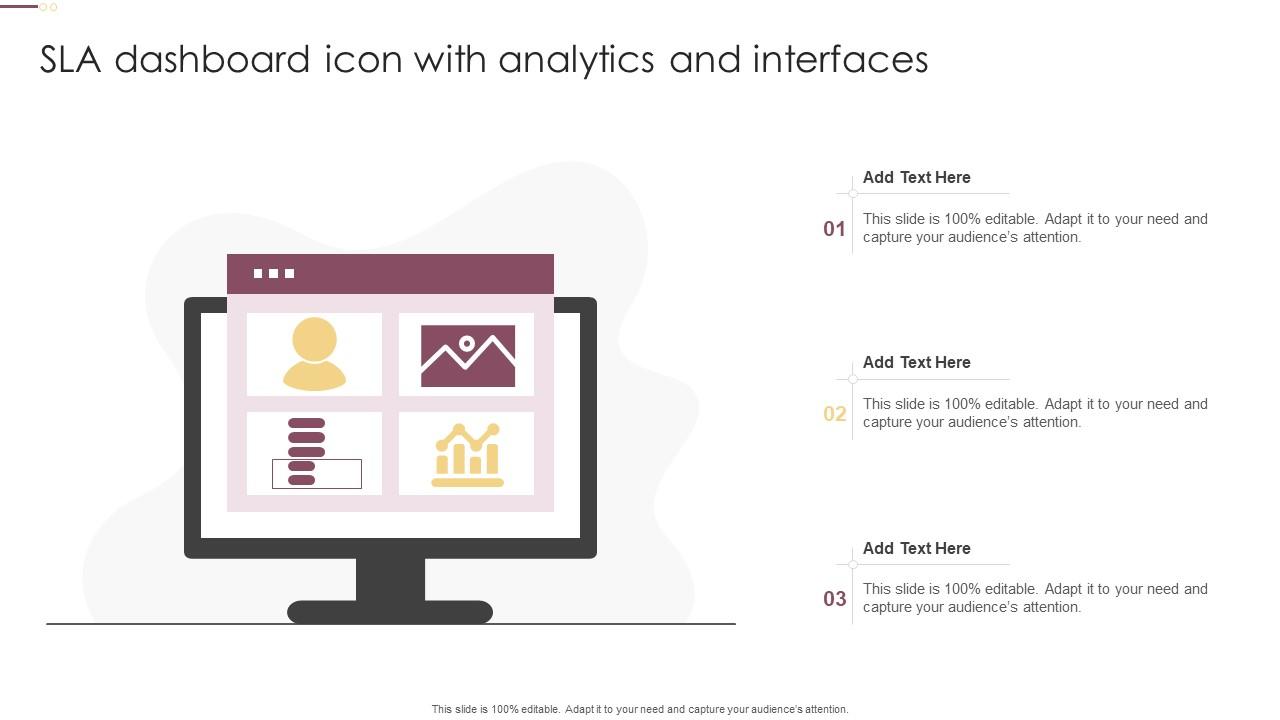 SLA dashboard icon with analytics and interfaces

Add Text Here

01

This slide is 100% editable. Adapt it to your need and capture your audience's attention.

Add Text Here

02

This slide is 100% editable. Adapt it to your need and capture your audience's attention.

Add Text Here

03

This slide is 100% editable. Adapt it to your need and capture your audience's attention.

This slide is 100% editable. Adapt it to your need and capture your audience's attention.